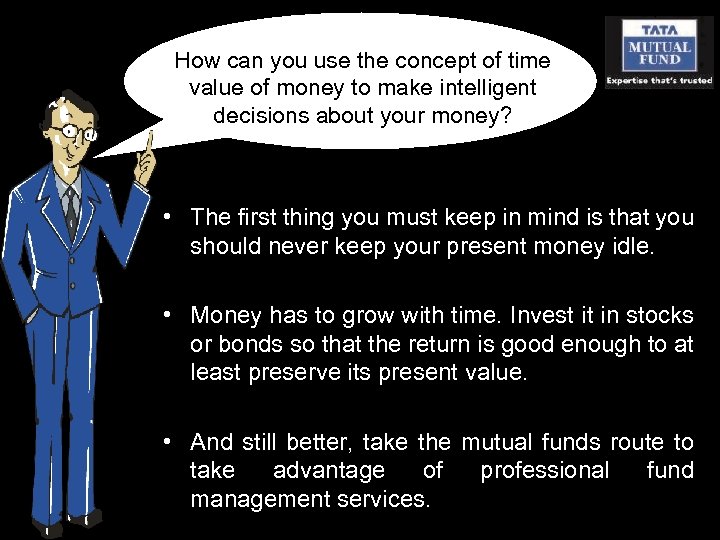 How can you use the concept of time value of money to make intelligent decisions about your money?

TATA
MUTUAL
FUND
Expertise that's trusted

• The first thing you must keep in mind is that you should never keep your present money idle.

• Money has to grow with time. Invest it in stocks or bonds so that the return is good enough to at least preserve its present value.

• And still better, take the mutual funds route to take advantage of professional fund management services.